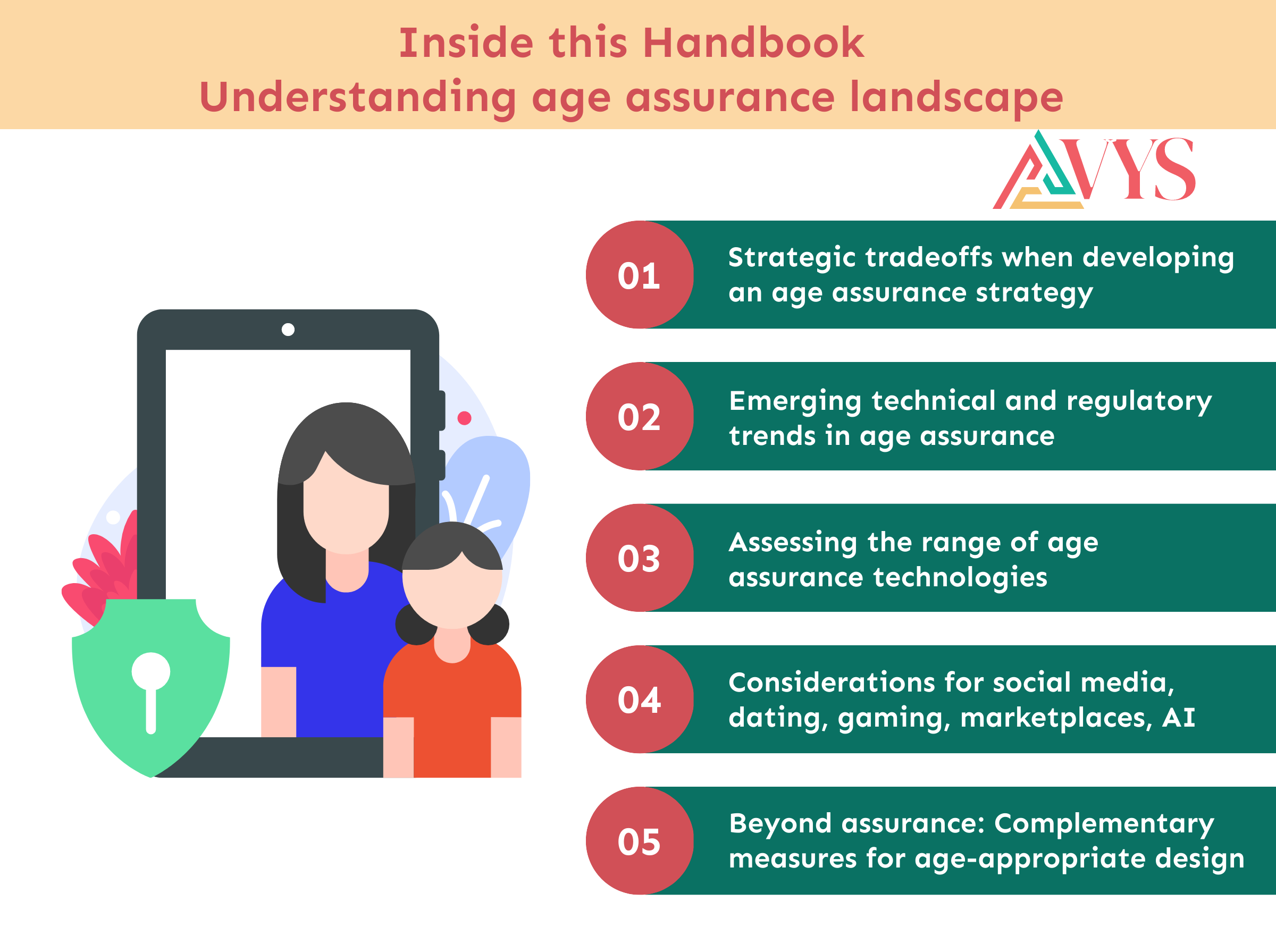 Inside this Handbook
Understanding age assurance landscape

AVYS

01 Strategic tradeoffs when developing an age assurance strategy

02 Emerging technical and regulatory trends in age assurance

03 Assessing the range of age assurance technologies

04 Considerations for social media, dating, gaming, marketplaces, AI

05 Beyond assurance: Complementary measures for age-appropriate design